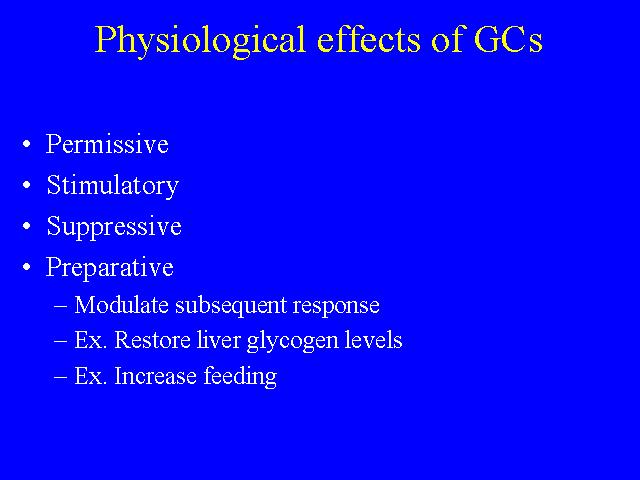 Physiological effects of GCs

• Permissive
• Stimulatory
• Suppressive
• Preparative
– Modulate subsequent response
– Ex. Restore liver glycogen levels
– Ex. Increase feeding